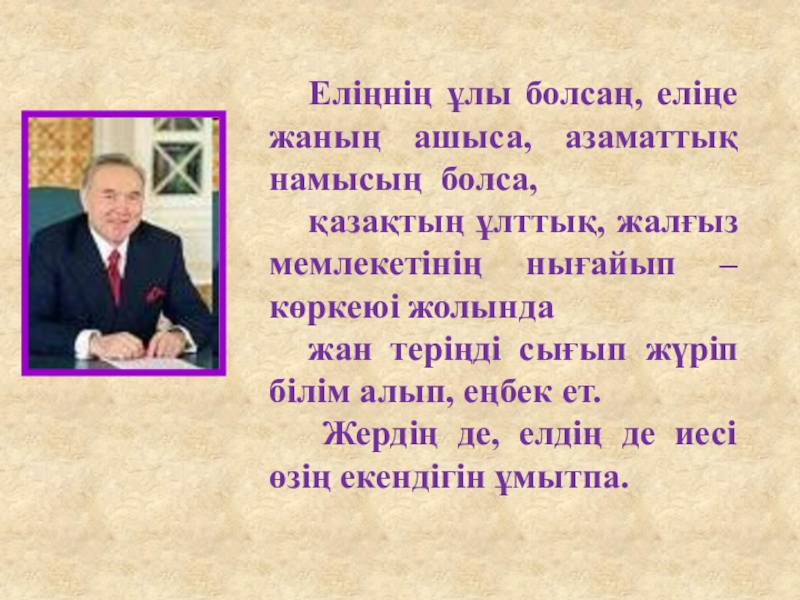 Еліңнің ұлы болсаң, еліңе жаның ашыса, азаматтық намысың болса,

қазақтың ұлттық, жалғыз мемлекетінің нығайып – көркеюі жолында

жан теріңді сығып жүріп білім алып, еңбек ет.

Жердің де, елдің де иесі өзің екендігін ұмытпа.